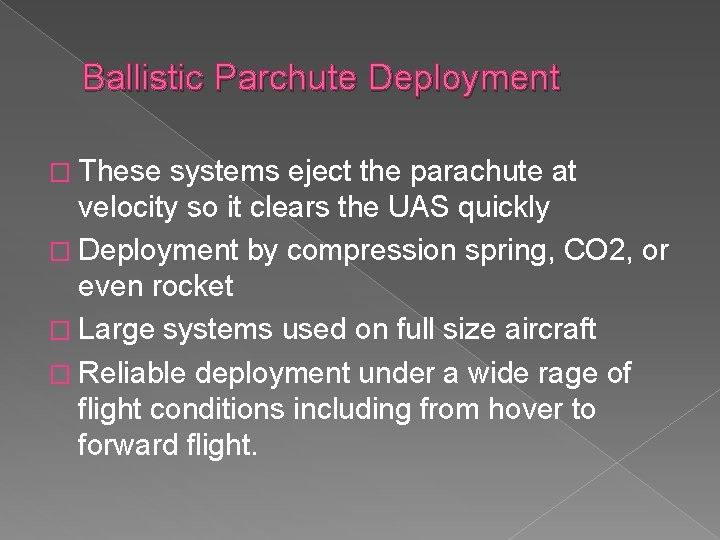 Ballistic Parchute Deployment

□ These systems eject the parachute at velocity so it clears the UAS quickly

□ Deployment by compression spring, CO2, or even rocket

□ Large systems used on full size aircraft

□ Reliable deployment under a wide rage of flight conditions including from hover to forward flight.